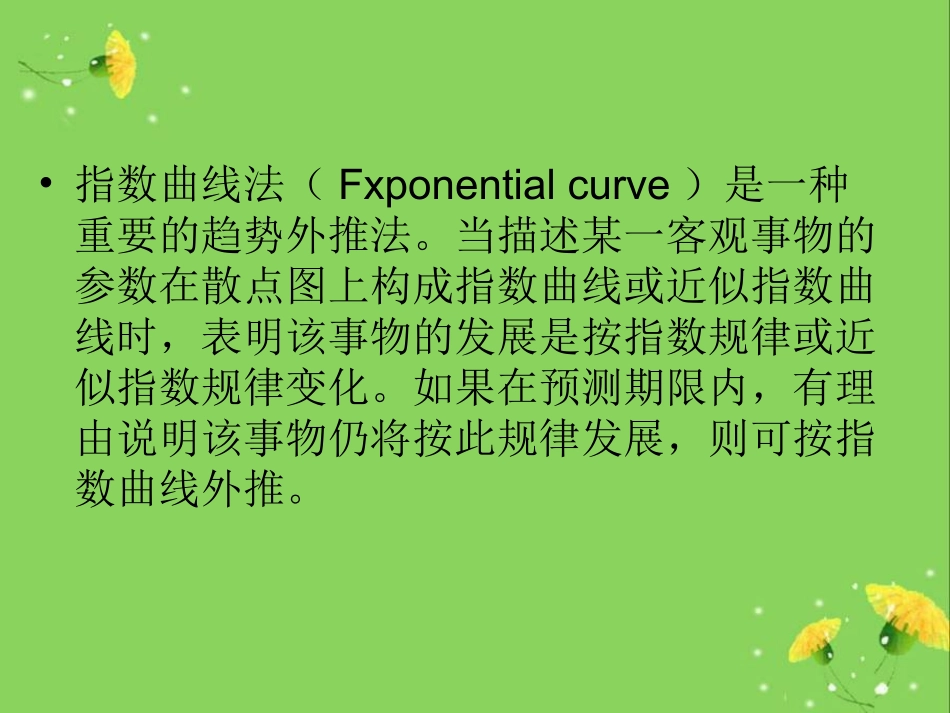 • 指数曲线法（ Fxponential curve ）是一种重要的趋势外推法。当描述某一客观事物的参数在散点图上构成指数曲线或近似指数曲线时，表明该事物的发展是按指数规律或近似指数规律变化。如果在预测期限内，有理由说明该事物仍将按此规律发展，则可按指数曲线外推。